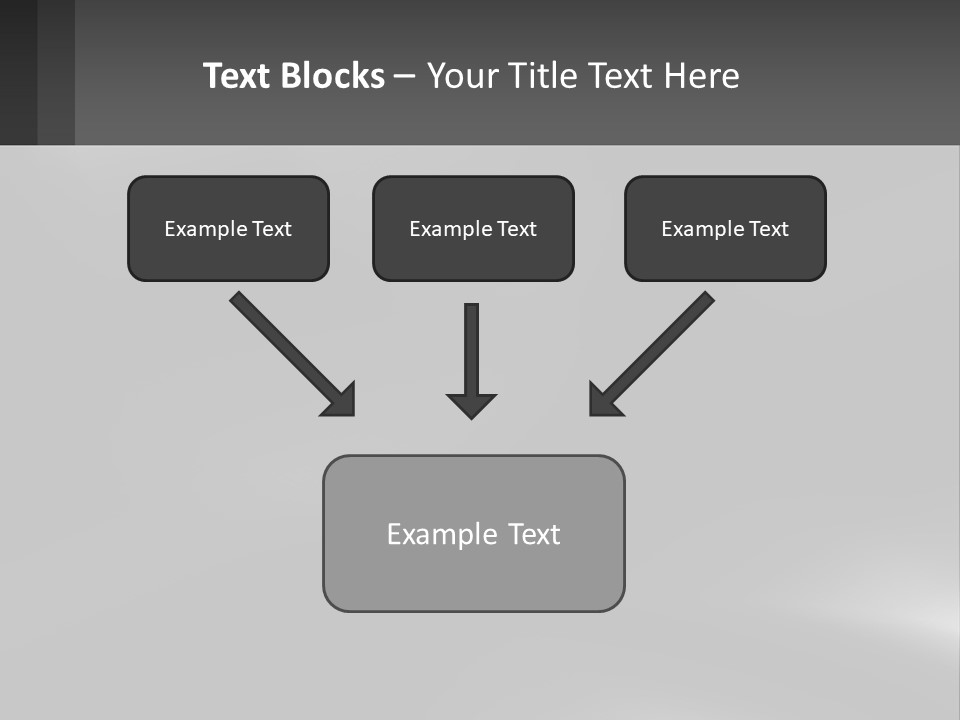 Text Blocks – Your Title Text Here

Example Text

Example Text

Example Text

Example Text